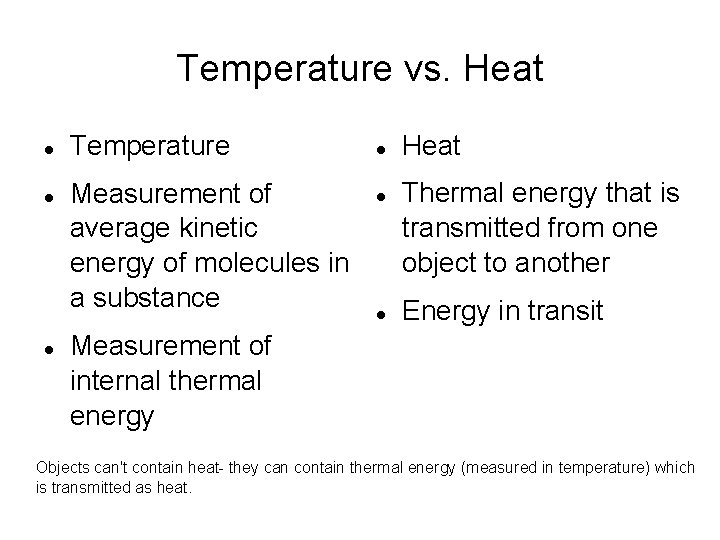 Temperature vs. Heat

- Temperature
- Measurement of average kinetic energy of molecules in a substance
- Measurement of internal thermal energy

- Heat
- Thermal energy that is transmitted from one object to another
- Energy in transit

Objects can't contain heat- they can contain thermal energy (measured in temperature) which is transmitted as heat.